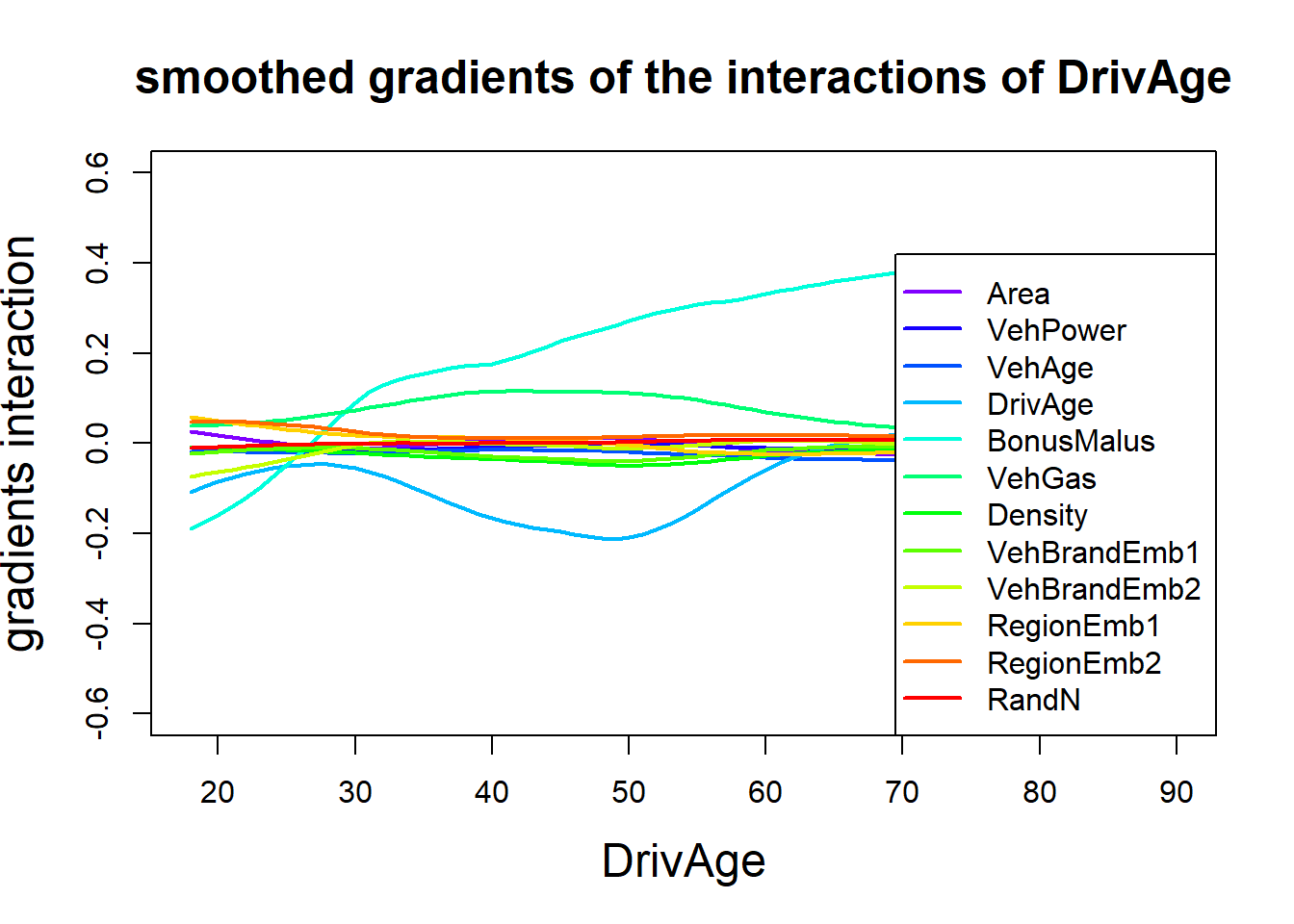 smoothed gradients of the interactions of DrivAge

gradients interaction

0.6
0.4
0.2
0.0
-0.2
-0.4
-0.6

Area
VehPower
VehAge
DrivAge
BonusMalus
VehGas
Density
VehBrandEmb1
VehBrandEmb2
RegionEmb1
RegionEmb2
RandN

20
30
40
50
60
70
80
90

DrivAge